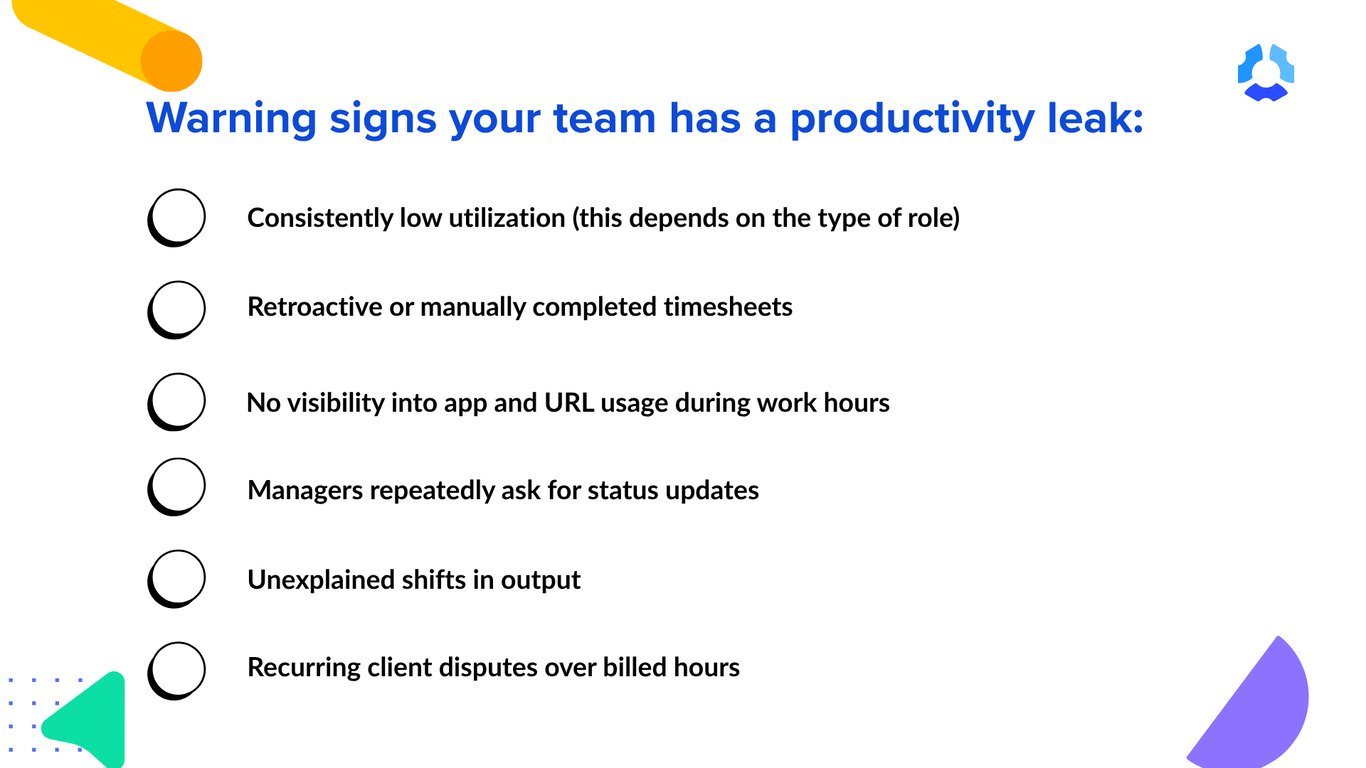 Warning signs your team has a productivity leak:

Consistently low utilization (this depends on the type of role)

Retroactive or manually completed timesheets

No visibility into app and URL usage during work hours

Managers repeatedly ask for status updates

Unexplained shifts in output

Recurring client disputes over billed hours